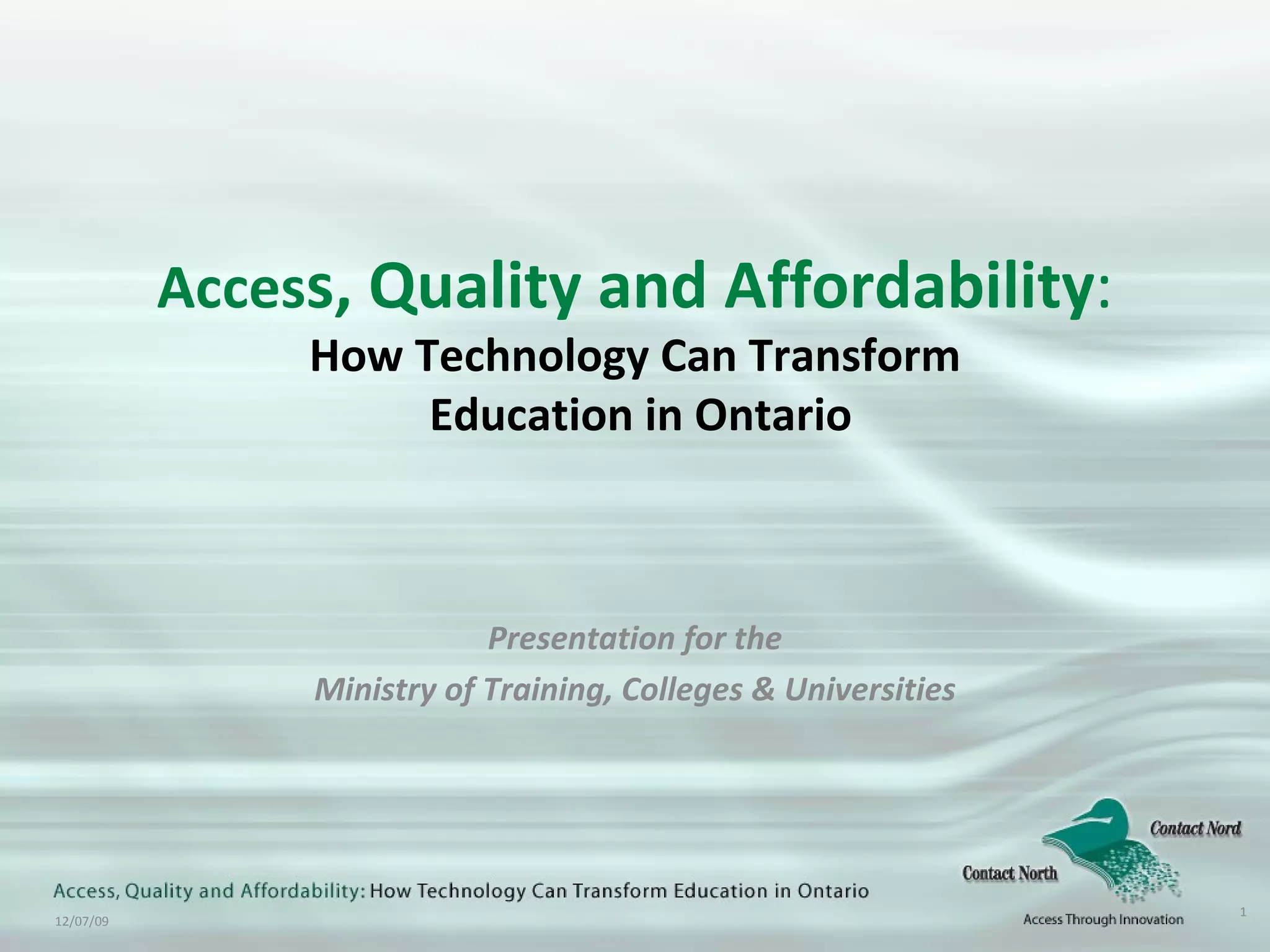 Access, Quality and Affordability:
How Technology Can Transform Education in Ontario

Presentation for the
Ministry of Training, Colleges & Universities

Access, Quality and Affordability: How Technology Can Transform Education in Ontario

12/07/09

Contact Nord
Contact North
Access Through Innovation

1